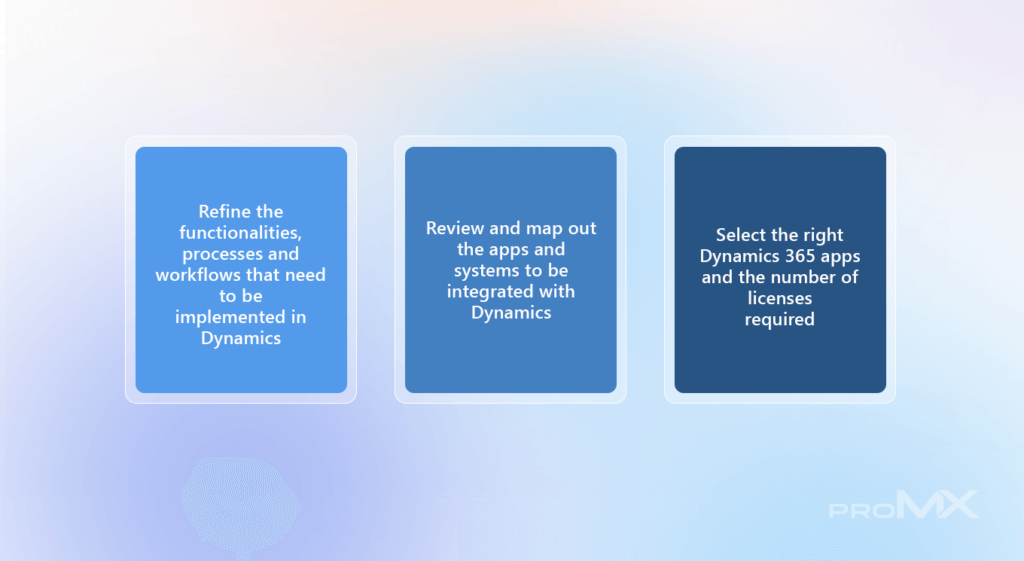 Refine the functionalities, processes and workflows that need to be implemented in Dynamics

Review and map out the apps and systems to be integrated with Dynamics

Select the right Dynamics 365 apps and the number of licenses required

proMX